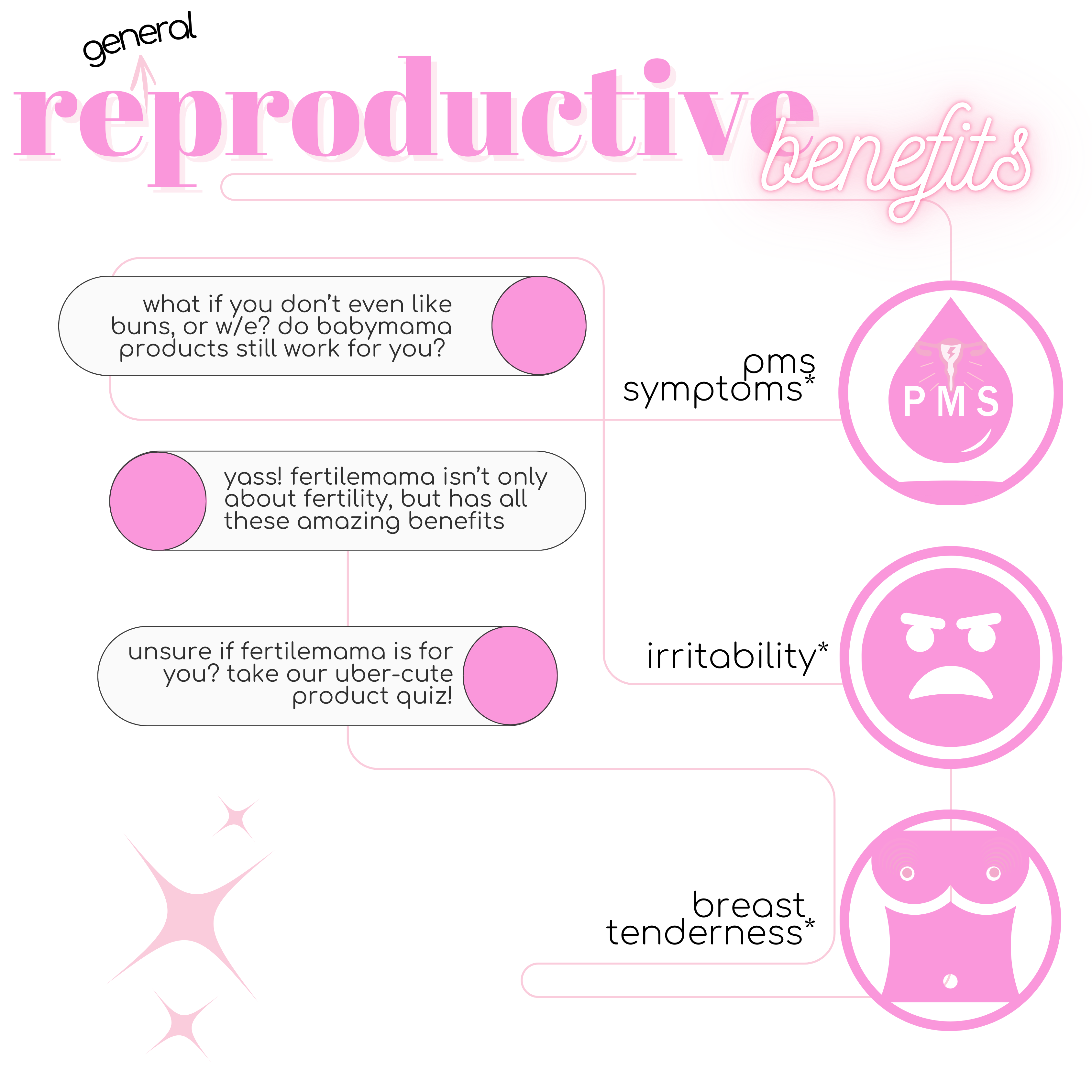 general

reproductive benefits

what if you don't even like buns, or w/e? do babymama products still work for you?

yass! fertilemama isn't only about fertility, but has all these amazing benefits

unsure if fertilemama is for you? take our uber-cute product quiz!

pms symptoms*

PMS

irritability*

breast tenderness*